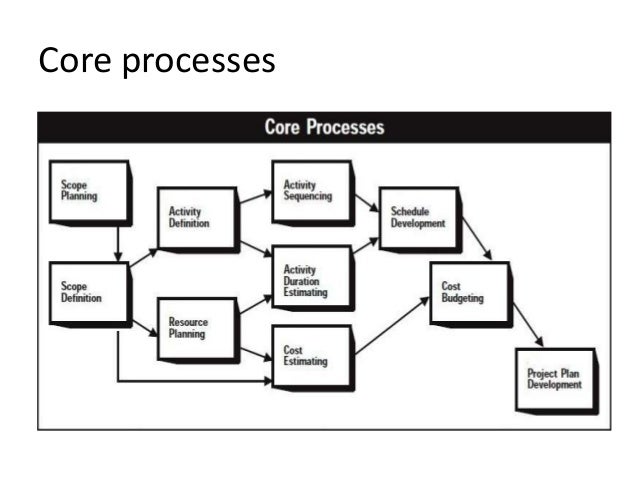 Core processes

Core Processes

Scope Planning

Scope Definition

Activity Definition

Resource Planning

Activity Sequencing

Activity Duration Estimating

Cost Estimating

Schedule Development

Cost Budgeting

Project Plan Development